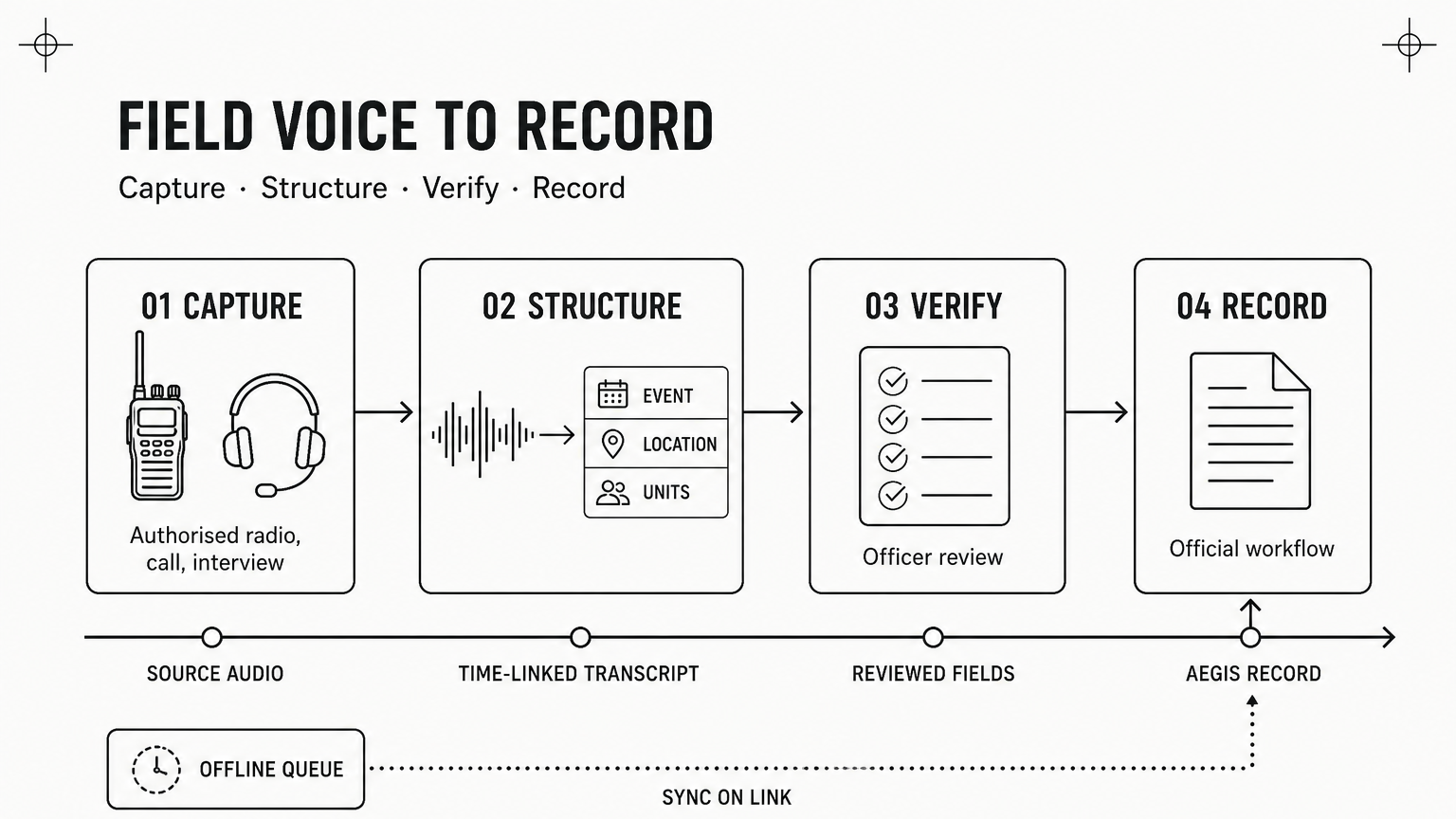 FIELD VOICE TO RECORD

Capture · Structure · Verify · Record

01 CAPTURE

Authorised radio, call, interview

02 STRUCTURE

EVENT

LOCATION

UNITS

03 VERIFY

Officer review

04 RECORD

Official workflow

SOURCE AUDIO

TIME-LINKED TRANSCRIPT

REVIEWED FIELDS

AEGIS RECORD

OFFLINE QUEUE

SYNC ON LINK